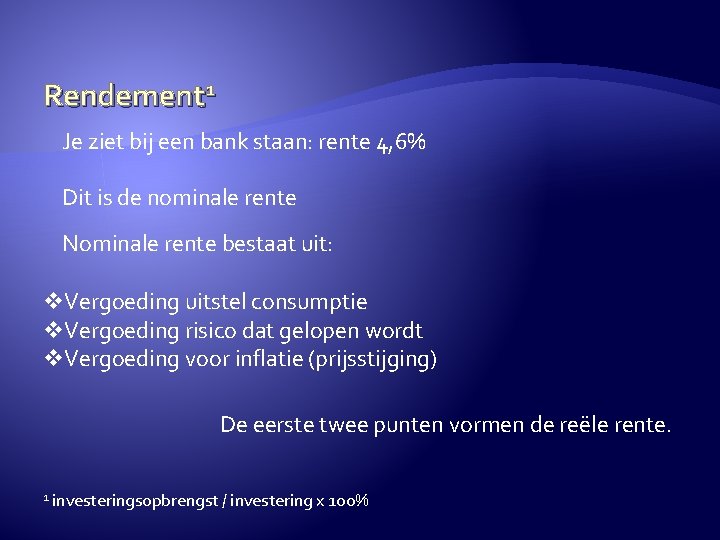 Rendement¹

Je ziet bij een bank staan: rente 4,6%

Dit is de nominale rente

Nominale rente bestaat uit:

❖Vergoeding uitstel consumptie
❖Vergoeding risico dat gelopen wordt
❖Vergoeding voor inflatie (prijsstijging)

De eerste twee punten vormen de reële rente.

¹ investeringsopbrengst / investering x 100%